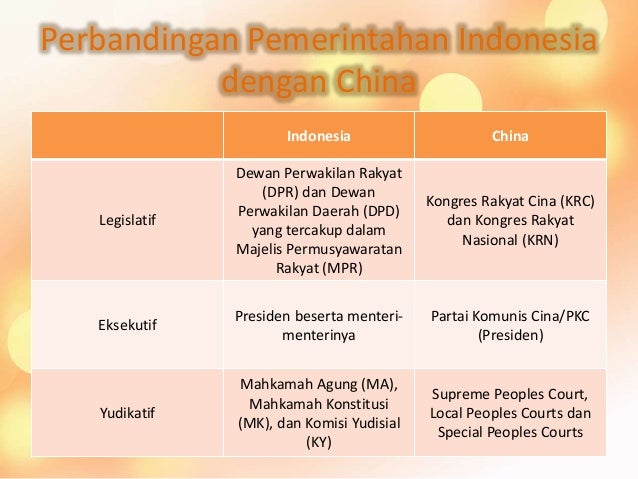 Perbandingan Pemerintahan Indonesia dengan China

| | Indonesia | China |
|---|---|---|
| Legislatif | Dewan Perwakilan Rakyat (DPR) dan Dewan Perwakilan Daerah (DPD) yang tercakup dalam Majelis Permusyawaratan Rakyat (MPR) | Kongres Rakyat Cina (KRC) dan Kongres Rakyat Nasional (KRN) |
| Eksekutif | Presiden beserta menteri-menterinya | Partai Komunis Cina/PKC (Presiden) |
| Yudikatif | Mahkamah Agung (MA), Mahkamah Konstitusi (MK), dan Komisi Yudisial (KY) | Supreme Peoples Court, Local Peoples Courts dan Special Peoples Courts |